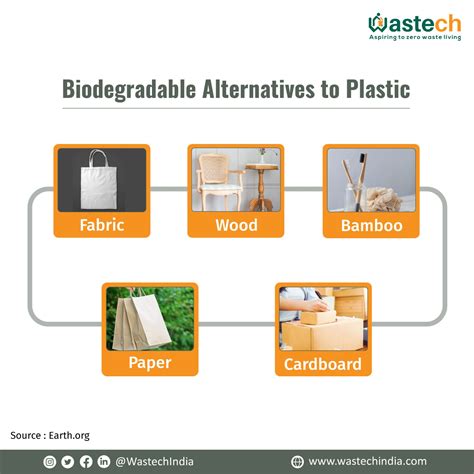 Wastech
Aspiring to zero waste living

Biodegradable Alternatives to Plastic

Fabric

Wood

Bamboo

Paper

Cardboard

Source : Earth.org

@WastechIndia

www.wastechindia.com